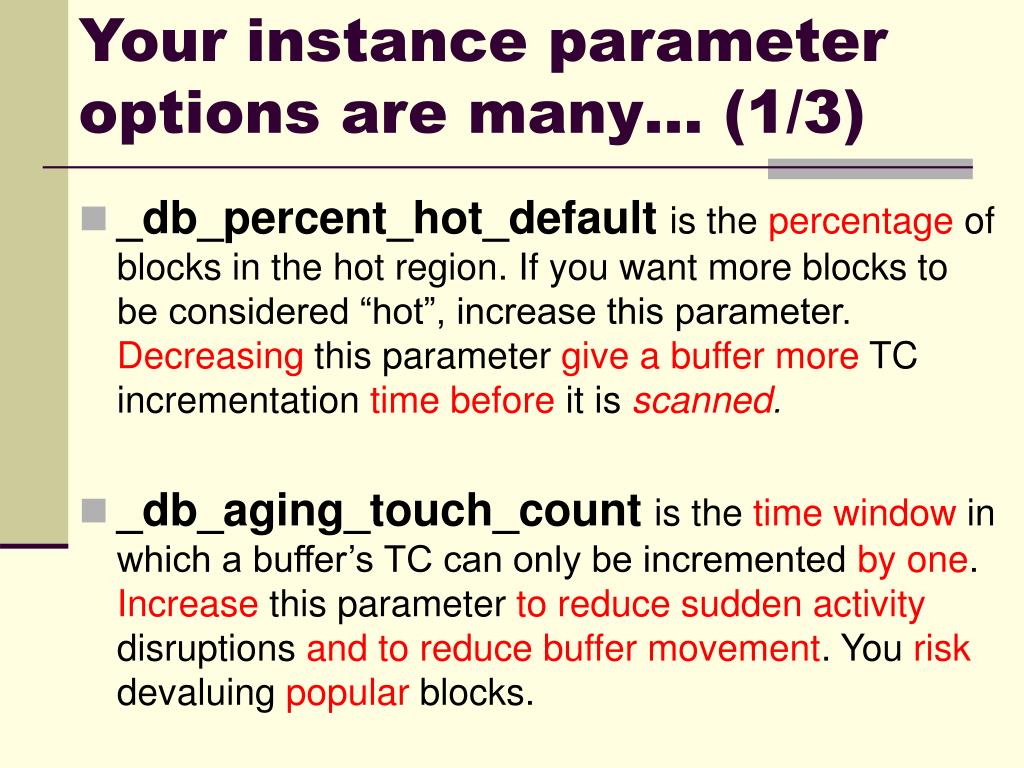 Your instance parameter options are many… (1/3)

_db_percent_hot_default is the percentage of blocks in the hot region. If you want more blocks to be considered “hot”, increase this parameter. Decreasing this parameter give a buffer more TC incrementation time before it is scanned.

_db_aging_touch_count is the time window in which a buffer’s TC can only be incremented by one. Increase this parameter to reduce sudden activity disruptions and to reduce buffer movement. You risk devaluing popular blocks.